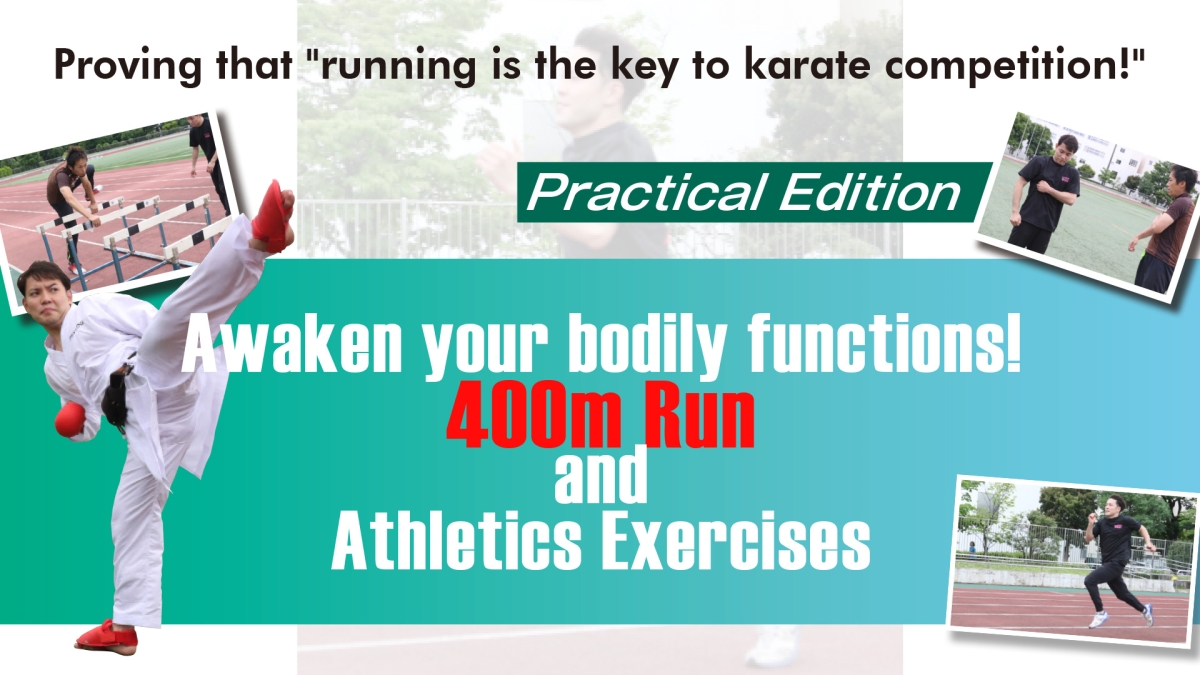 Proving that "running is the key to karate competition!"

Practical Edition

Awaken your bodily functions!
400m Run
and
Athletics Exercises